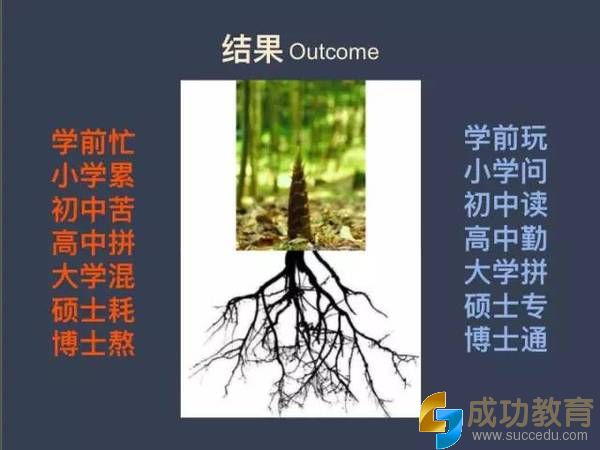 结果 Outcome

学前忙
小学累
初中苦
高中拼
大学混
硕士耗
博士熬

学前玩
小学问
初中读
高中勤
大学拼
硕士专
博士通

成功教育
www.succedu.com